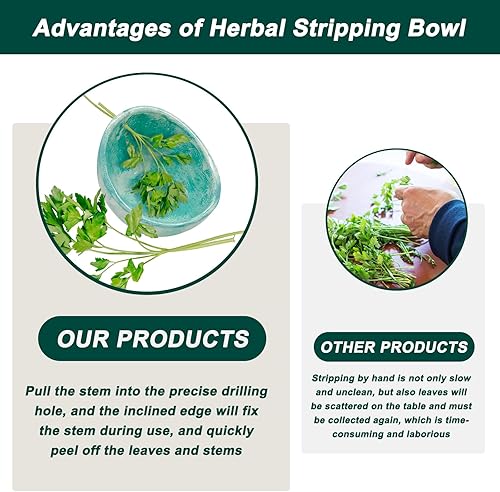 Advantages of Herbal Stripping Bowl

OUR PRODUCTS

Pull the stem into the precise drilling hole, and the inclined edge will fix the stem during use, and quickly peel off the leaves and stems

OTHER PRODUCTS

Stripping by hand is not only slow and unclean, but also leaves will be scattered on the table and must be collected again, which is time-consuming and laborious